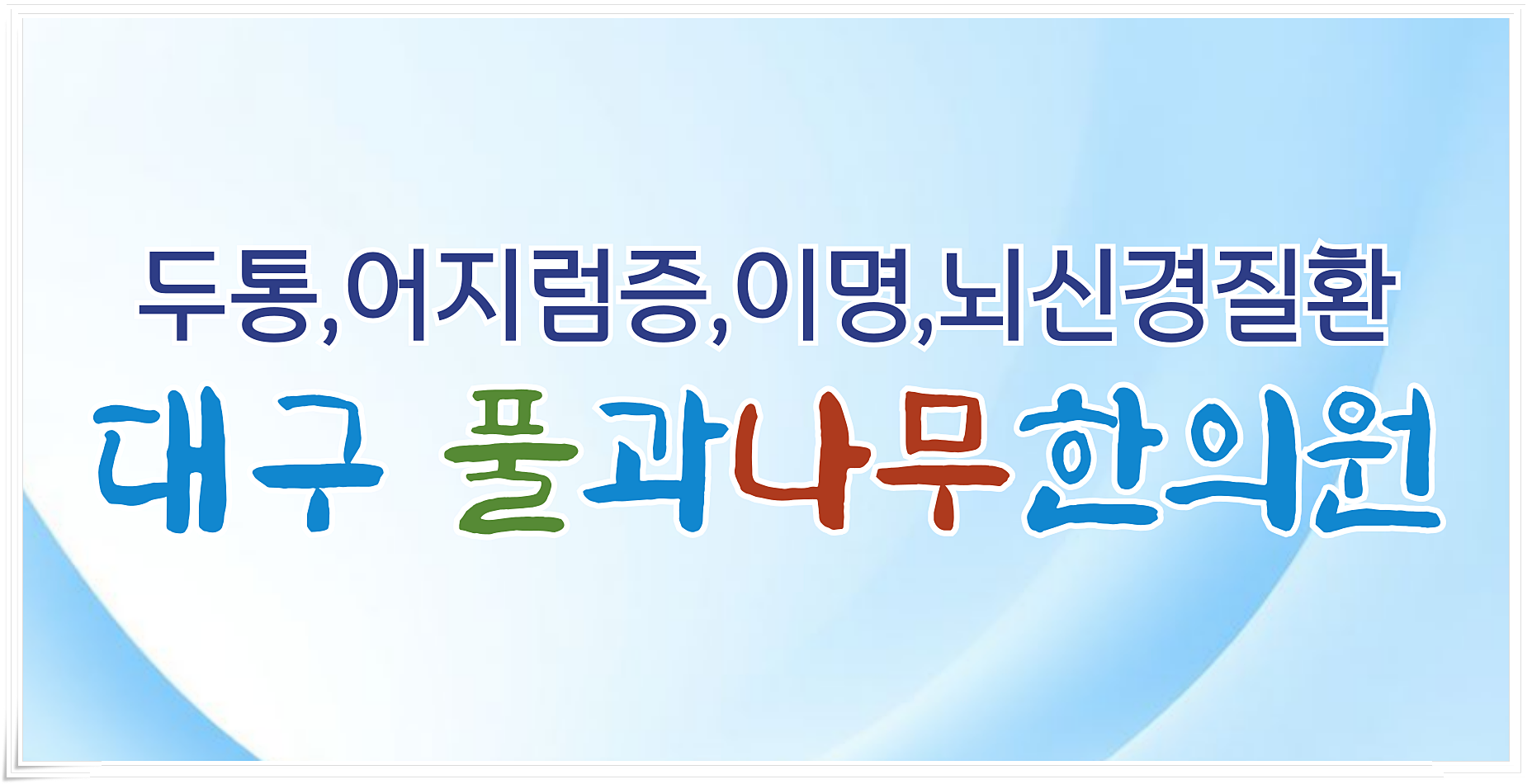 두통,어지럼증,이명,뇌신경질환

대구 풀과나무한의원